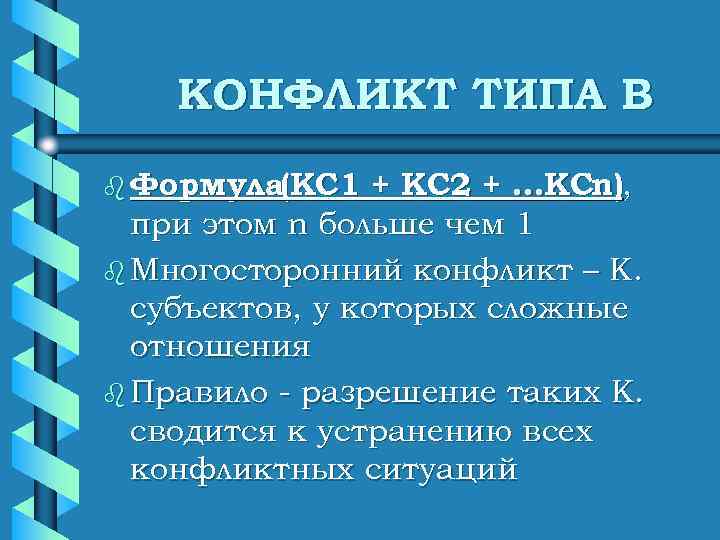 КОНФЛИКТ ТИПА В

Формула(КС1 + КС2 + ...КСn), при этом n больше чем 1

Многосторонний конфликт – К. субъектов, у которых сложные отношения

Правило - разрешение таких К. сводится к устранению всех конфликтных ситуаций